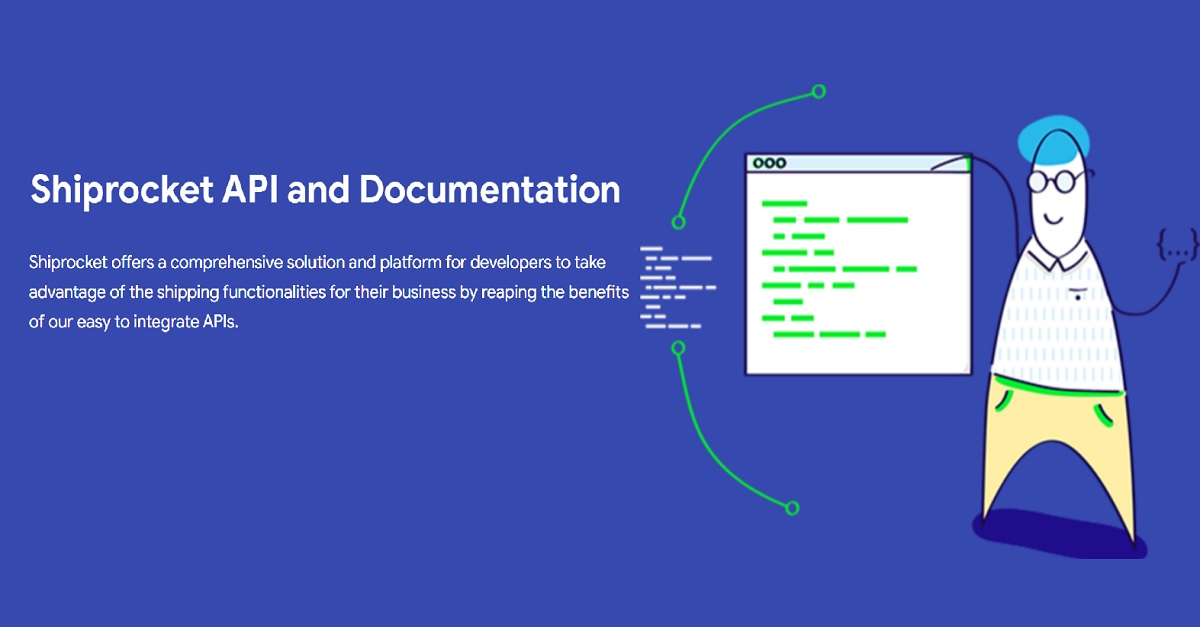 Shiprocket API and Documentation

Shiprocket offers a comprehensive solution and platform for developers to take advantage of the shipping functionalities for their business by reaping the benefits of our easy to integrate APIs.

{...}